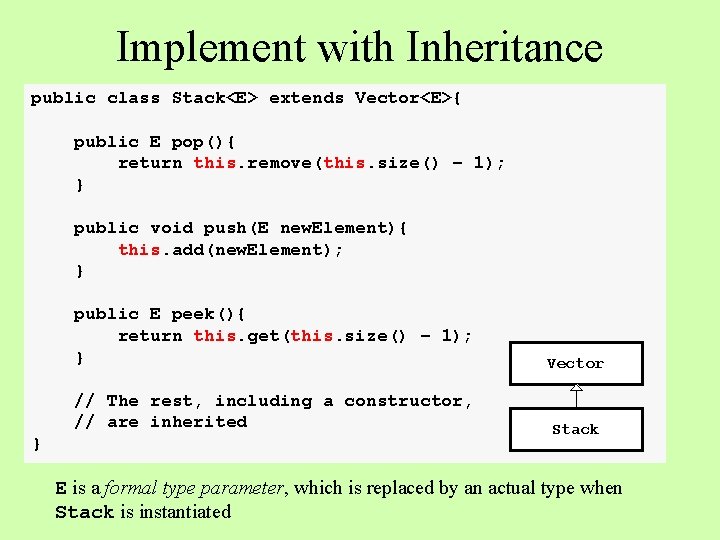 Implement with Inheritance

public class Stack<E> extends Vector<E>{

    public E pop(){
        return this.remove(this.size() - 1);
    }

    public void push(E newElement){
        this.add(newElement);
    }

    public E peek(){
        return this.get(this.size() - 1);
    }

    // The rest, including a constructor,
    // are inherited
}

Vector

Stack

E is a formal type parameter, which is replaced by an actual type when Stack is instantiated